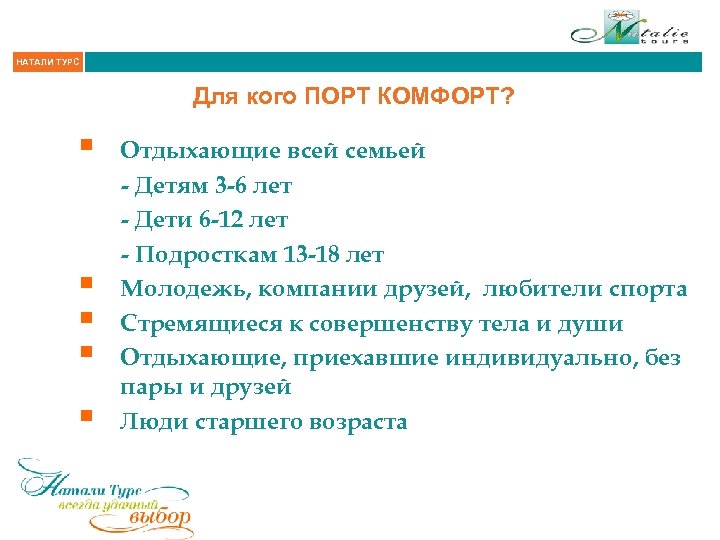 Natalie tours

НАТАЛИ ТУРС

Для кого ПОРТ КОМФОРТ?

Отдыхающие всей семьей

- Детям 3-6 лет

- Дети 6-12 лет

- Подросткам 13-18 лет

Молодежь, компании друзей, любители спорта

Стремящиеся к совершенству тела и души

Отдыхающие, приехавшие индивидуально, без пары и друзей

Люди старшего возраста

Натали Турс всегда удачный выбор